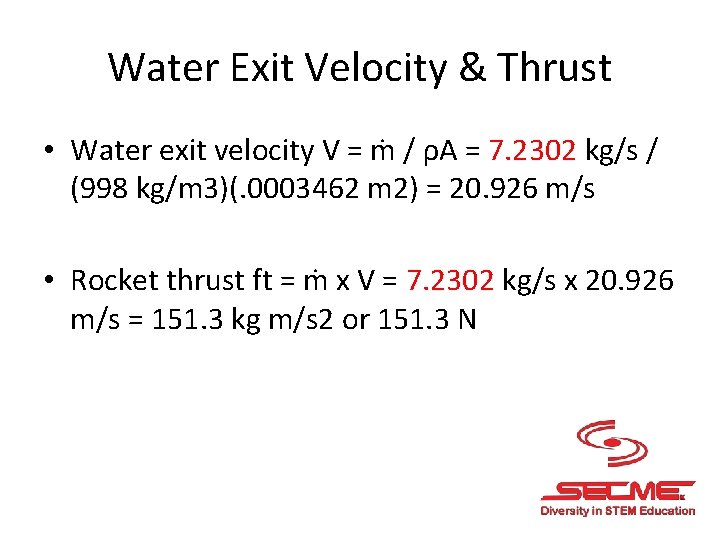 Water Exit Velocity & Thrust

• Water exit velocity V = ṁ / ρA = 7.2302 kg/s / (998 kg/m3)(.0003462 m2) = 20.926 m/s

• Rocket thrust ft = ṁ x V = 7.2302 kg/s x 20.926 m/s = 151.3 kg m/s2 or 151.3 N

SECME
Diversity in STEM Education